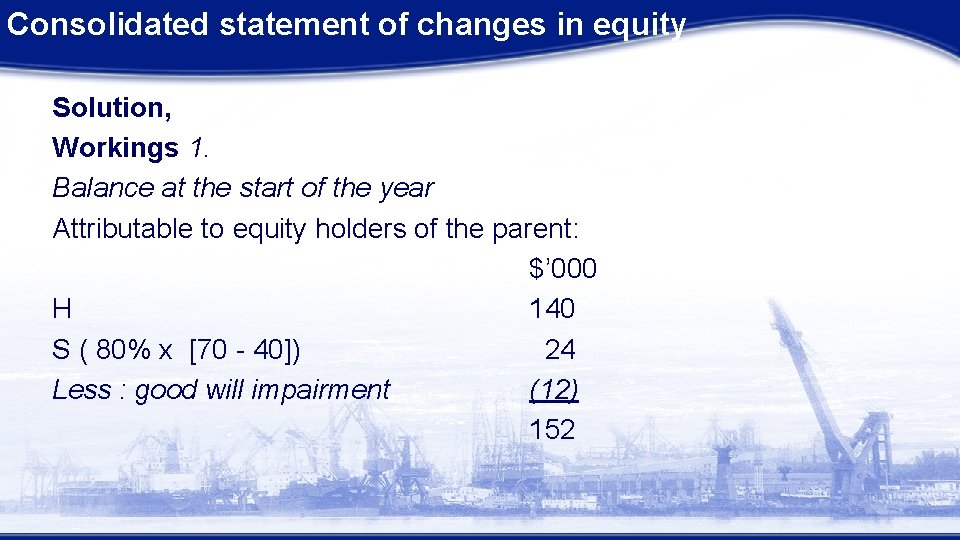 Consolidated statement of changes in equity

Solution,

Workings 1.

Balance at the start of the year

Attributable to equity holders of the parent:

| | $’000 |
|---|---|
| H | 140 |
| S ( 80% x [70 - 40]) | 24 |
| Less : good will impairment | (12) |
| | 152 |